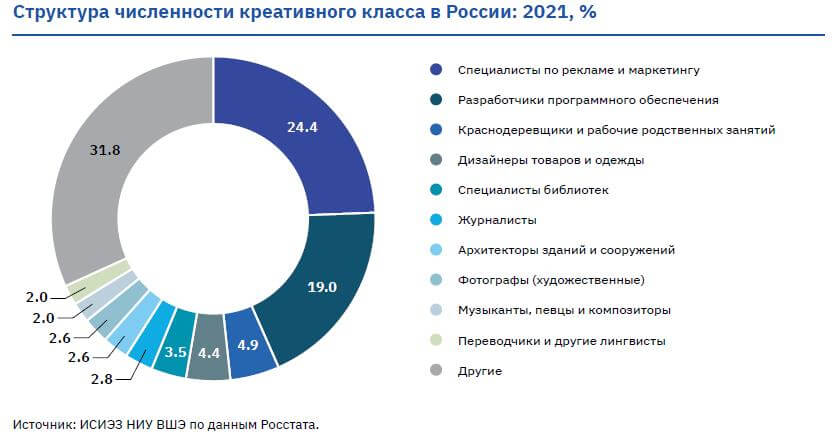 Структура численности креативного класса в России: 2021, %

24.4
19.0
4.9
4.4
3.5
2.8
2.6
2.6
2.0
2.0
31.8

Специалисты по рекламе и маркетингу
Разработчики программного обеспечения
Краснодеревщики и рабочие родственных занятий
Дизайнеры товаров и одежды
Специалисты библиотек
Журналисты
Архитекторы зданий и сооружений
Фотографы (художественные)
Музыканты, певцы и композиторы
Переводчики и другие лингвисты
Другие

Источник: ИСИЭЗ НИУ ВШЭ по данным Росстата.